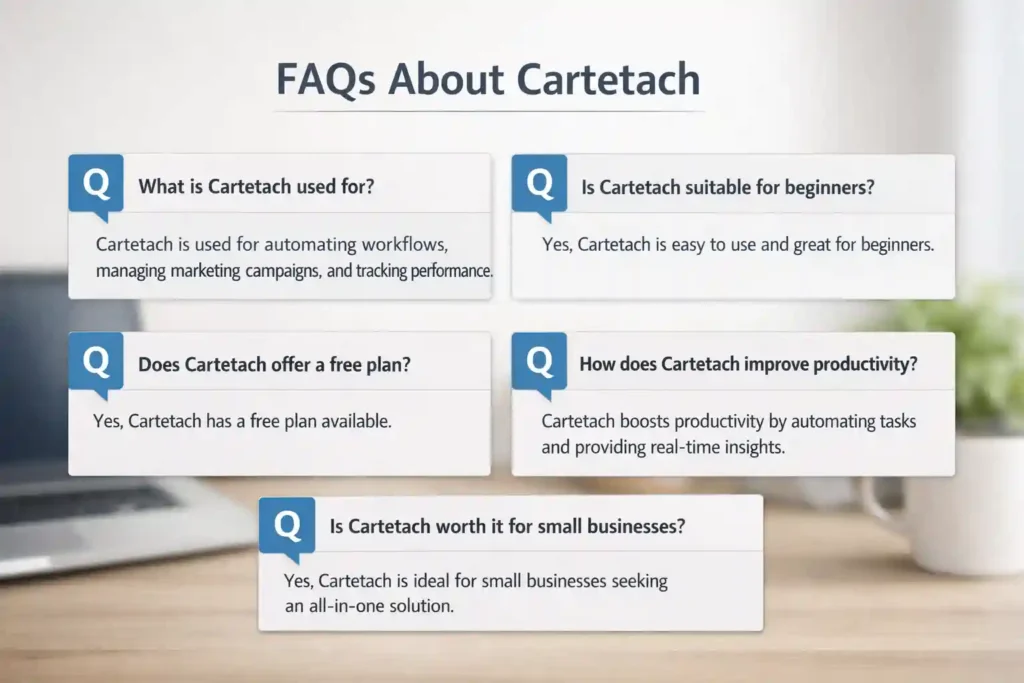 FAQs About Cartetach

Q What is Cartetach used for?

Cartetach is used for automating workflows, managing marketing campaigns, and tracking performance.

Q Is Cartetach suitable for beginners?

Yes, Cartetach is easy to use and great for beginners.

Q Does Cartetach offer a free plan?

Yes, Cartetach has a free plan available.

Q How does Cartetach improve productivity?

Cartetach boosts productivity by automating tasks and providing real-time insights.

Q Is Cartetach worth it for small businesses?

Yes, Cartetach is ideal for small businesses seeking an all-in-one solution.